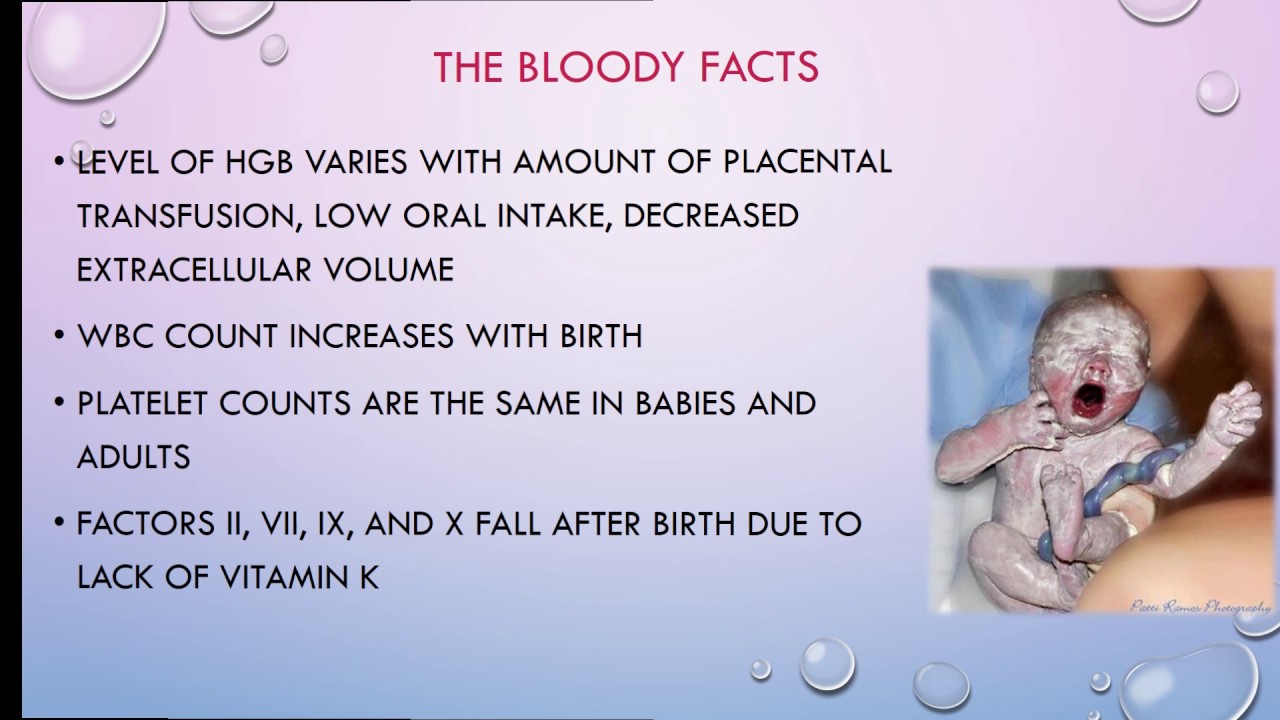 THE BLOODY FACTS

• LEVEL OF HGB VARIES WITH AMOUNT OF PLACENTAL TRANSFUSION, LOW ORAL INTAKE, DECREASED EXTRACELLULAR VOLUME

• WBC COUNT INCREASES WITH BIRTH

• PLATELET COUNTS ARE THE SAME IN BABIES AND ADULTS

• FACTORS II, VII, IX, AND X FALL AFTER BIRTH DUE TO LACK OF VITAMIN K

Patti Ramos Photography